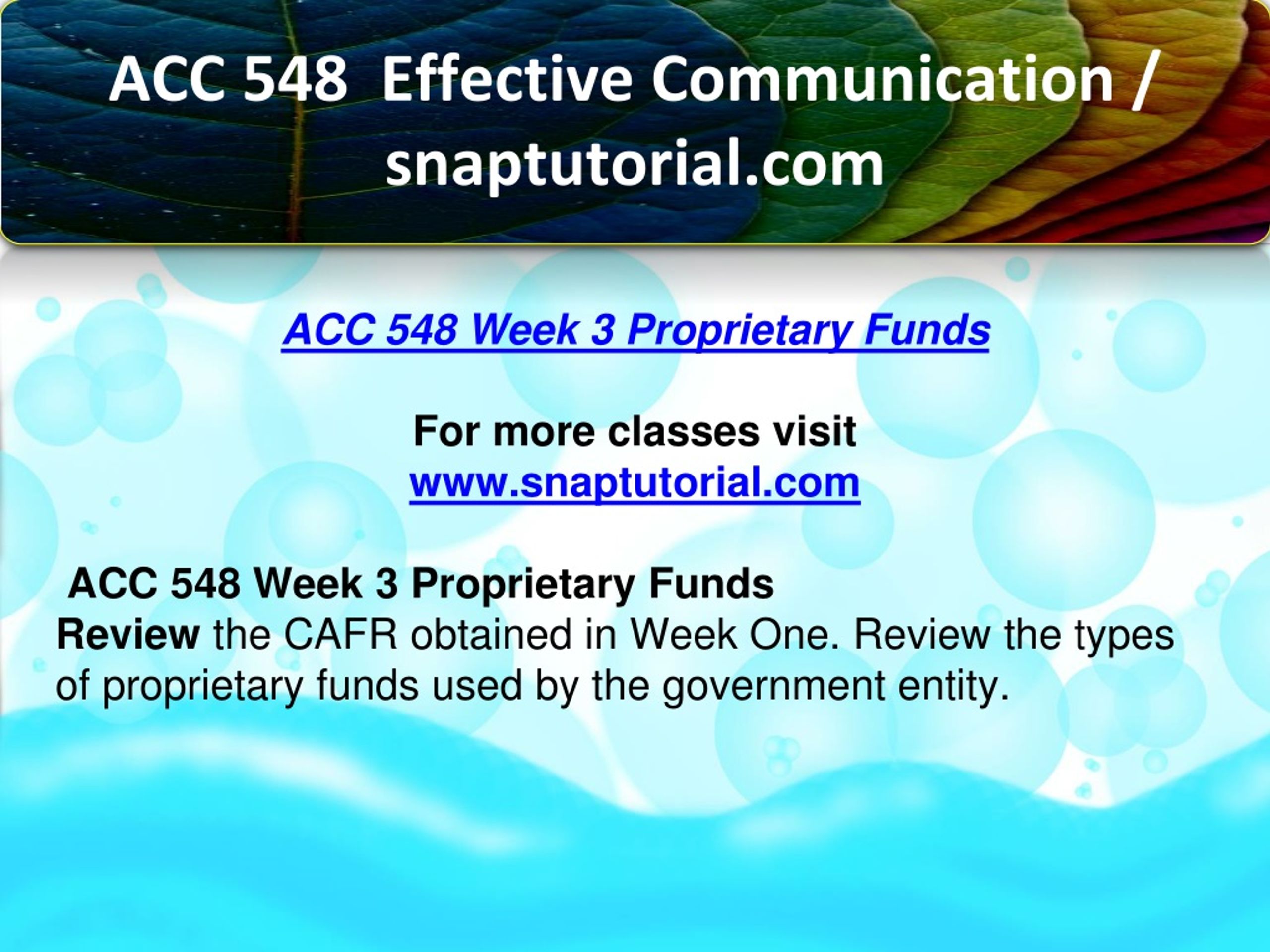 ACC 548 Effective Communication / snaptutorial.com

ACC 548 Week 3 Proprietary Funds

For more classes visit
www.snaptutorial.com

ACC 548 Week 3 Proprietary Funds
Review the CAFR obtained in Week One. Review the types of proprietary funds used by the government entity.